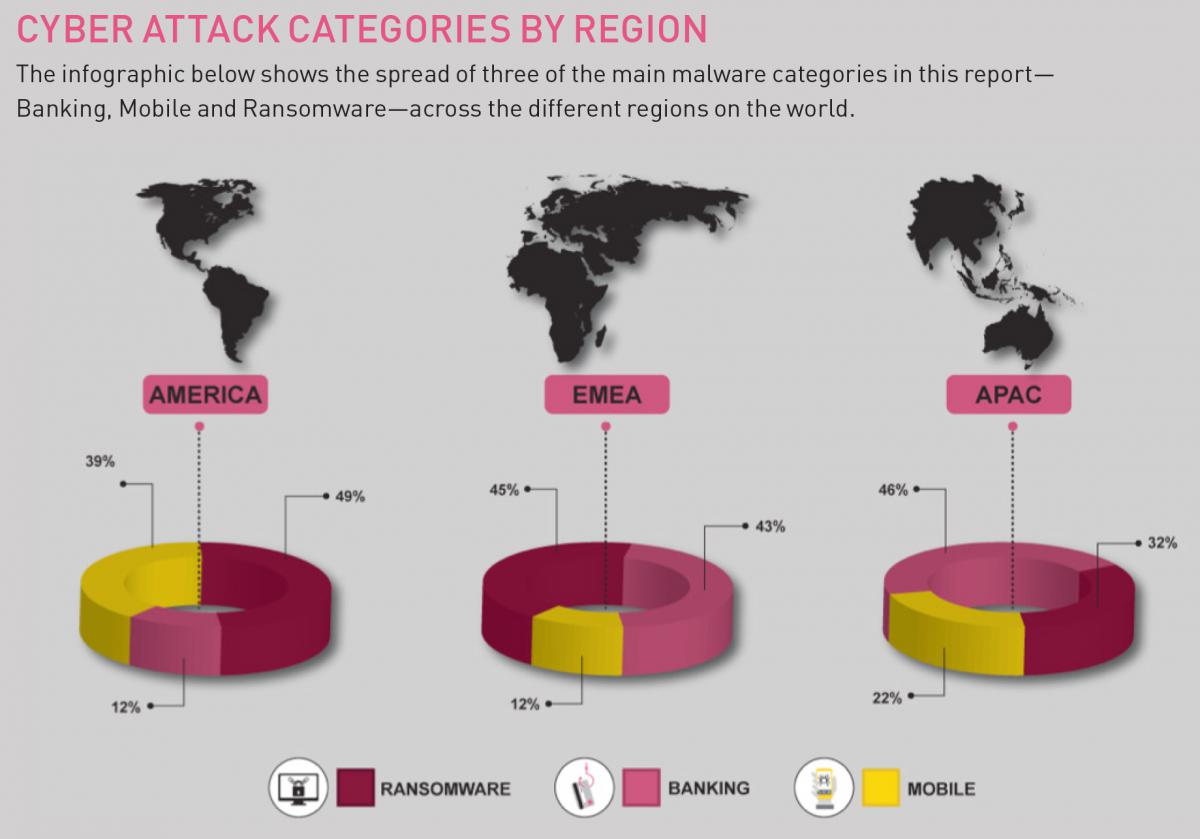 CYBER ATTACK CATEGORIES BY REGION

The infographic below shows the spread of three of the main malware categories in this report—Banking, Mobile and Ransomware—across the different regions on the world.

AMERICA

39%

49%

12%

EMEA

45%

43%

12%

APAC

46%

32%

22%

RANSOMWARE

BANKING

MOBILE